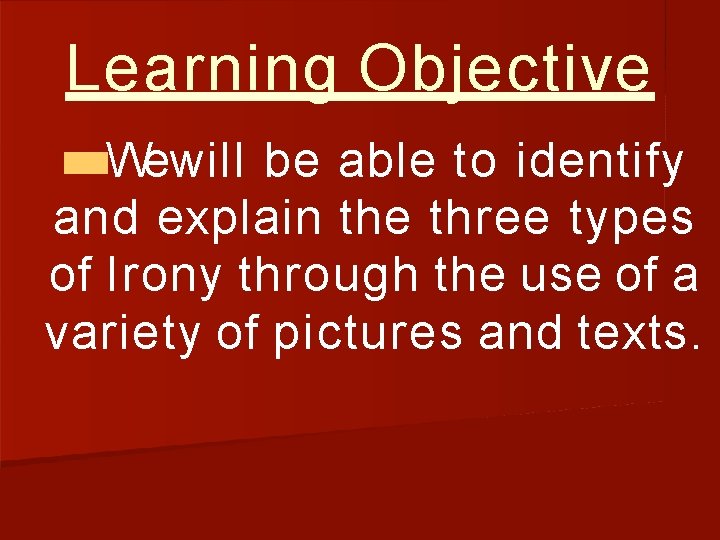 Learning Objective

Wewill be able to identify and explain the three types of Irony through the use of a variety of pictures and texts.